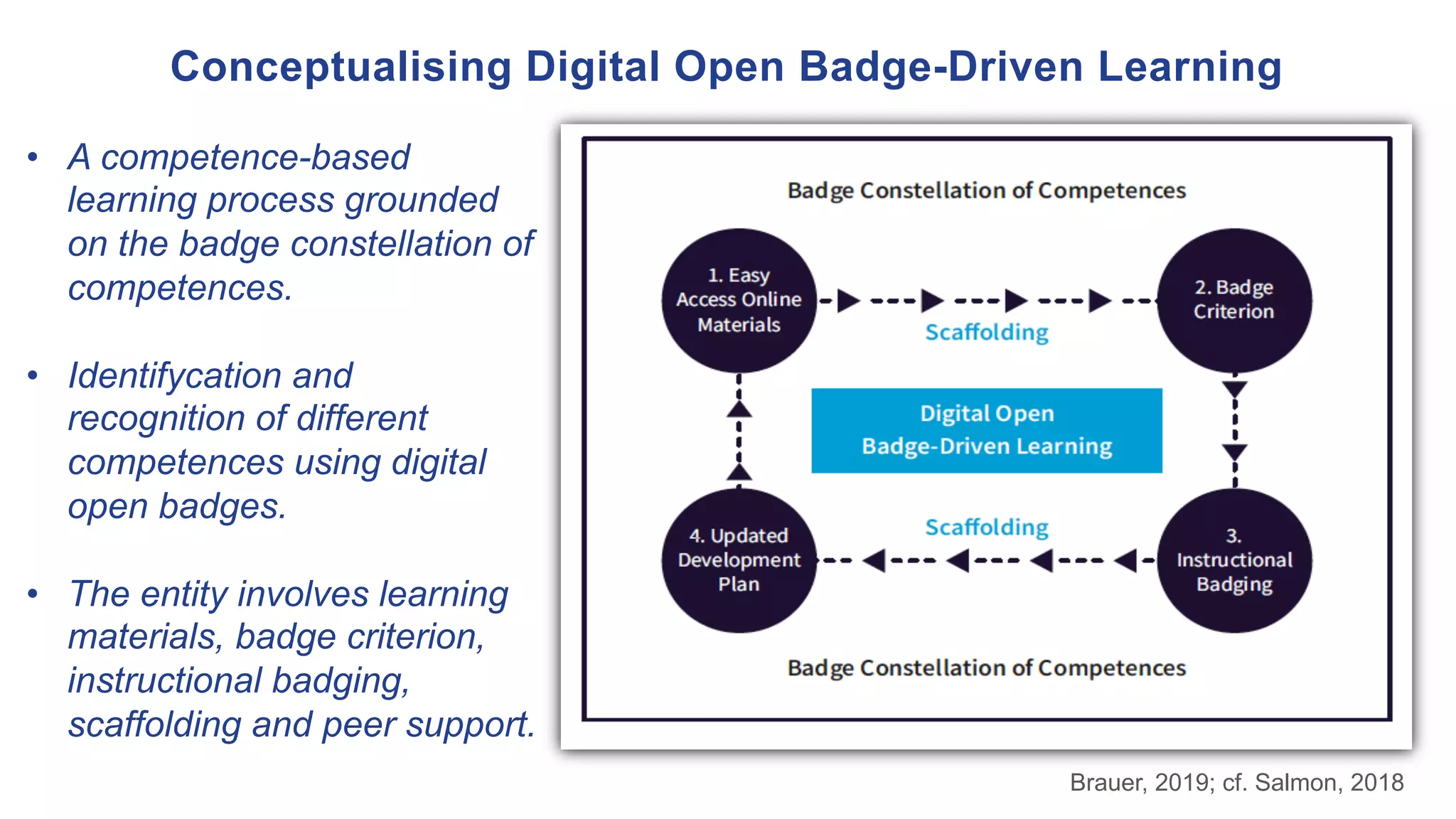 Conceptualising Digital Open Badge-Driven Learning

• A competence-based learning process grounded on the badge constellation of competences.

• Identifycation and recognition of different competences using digital open badges.

• The entity involves learning materials, badge criterion, instructional badging, scaffolding and peer support.

Badge Constellation of Competences

1. Easy Access Online Materials

Scaffolding

2. Badge Criterion

Digital Open Badge-Driven Learning

4. Updated Development Plan

Scaffolding

3. Instructional Badging

Badge Constellation of Competences

Brauer, 2019; cf. Salmon, 2018